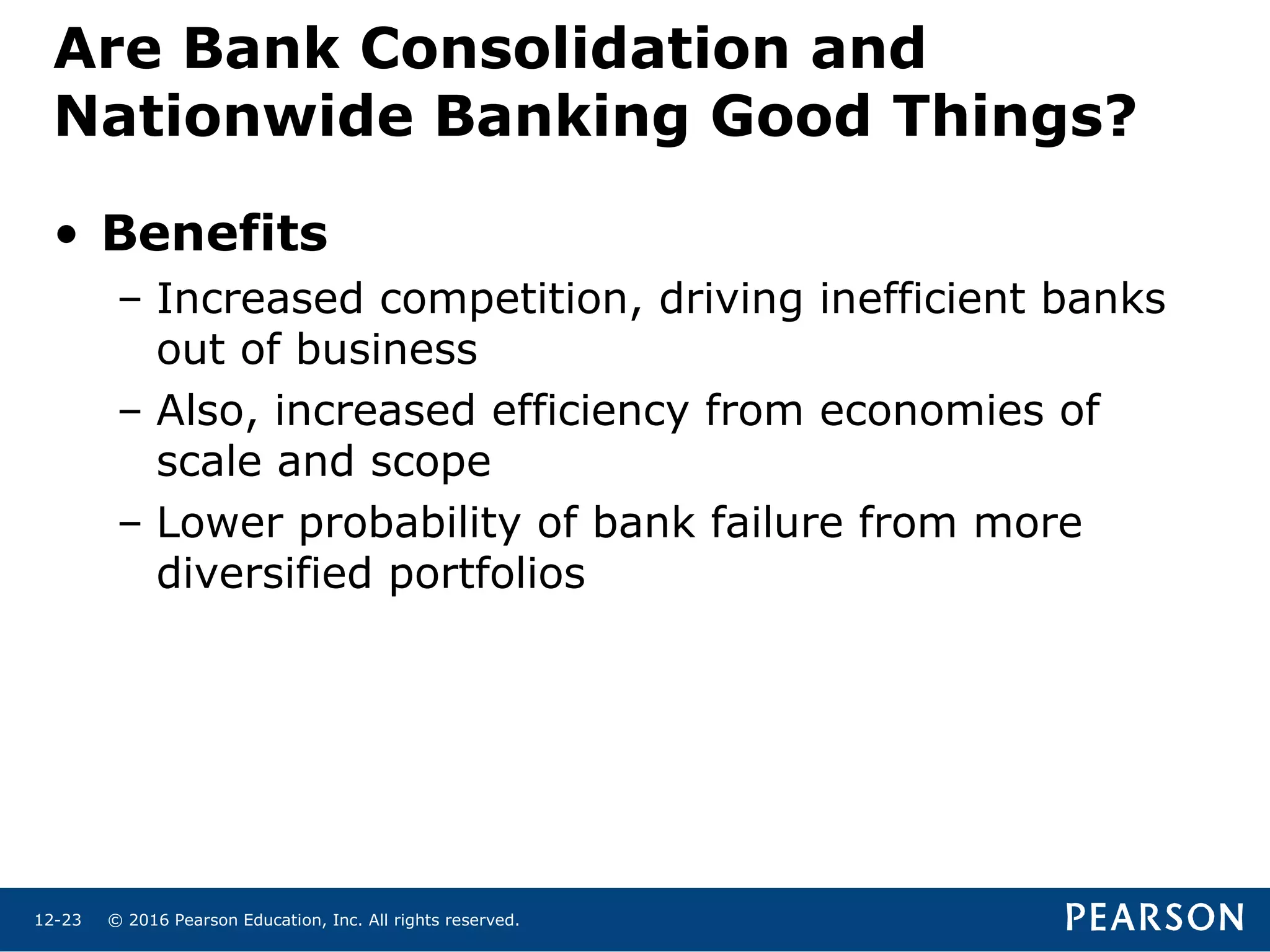 Are Bank Consolidation and Nationwide Banking Good Things?

• Benefits
– Increased competition, driving inefficient banks out of business
– Also, increased efficiency from economies of scale and scope
– Lower probability of bank failure from more diversified portfolios

12-23 © 2016 Pearson Education, Inc. All rights reserved.

PEARSON